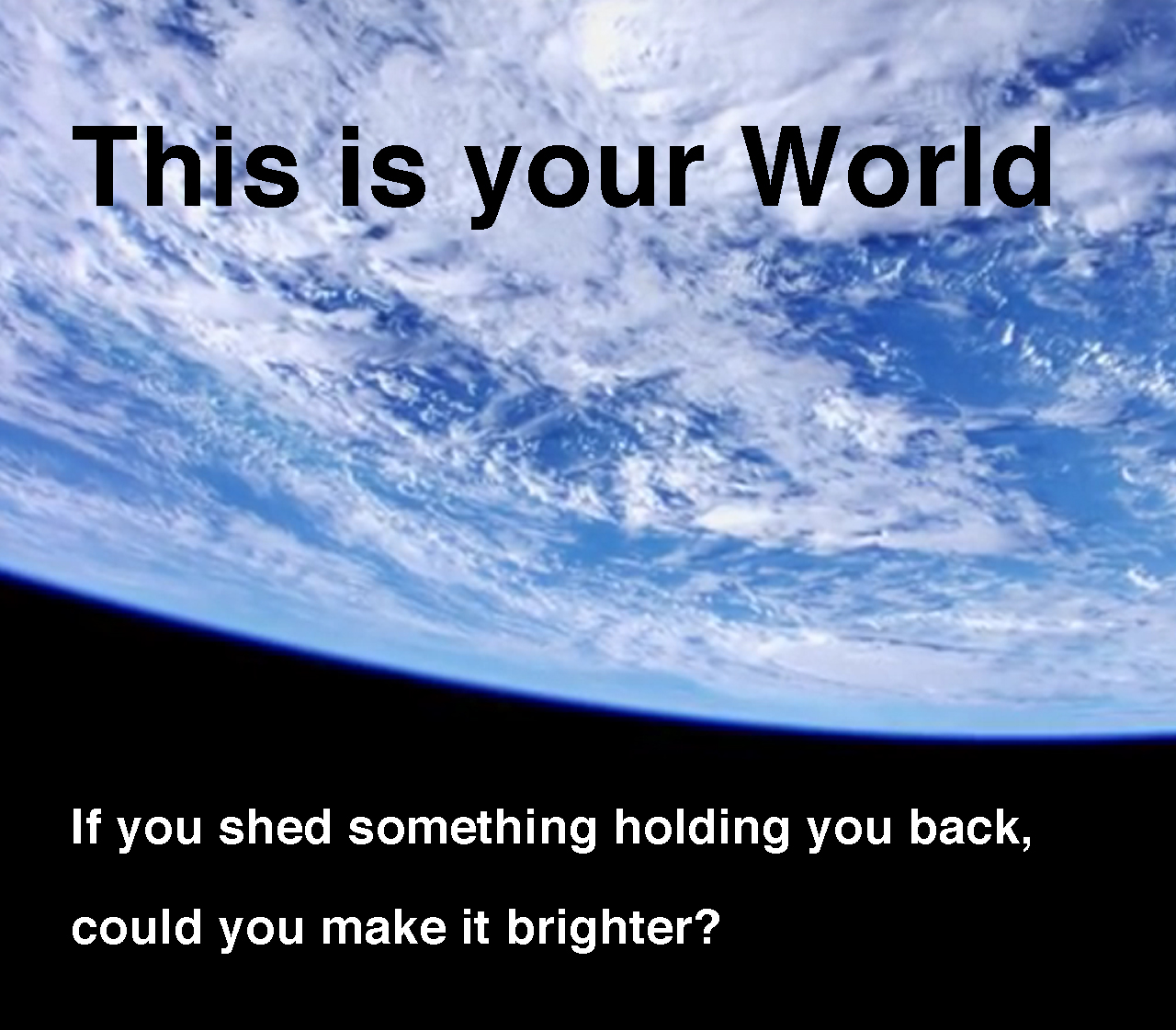 This is your World

If you shed something holding you back, could you make it brighter?